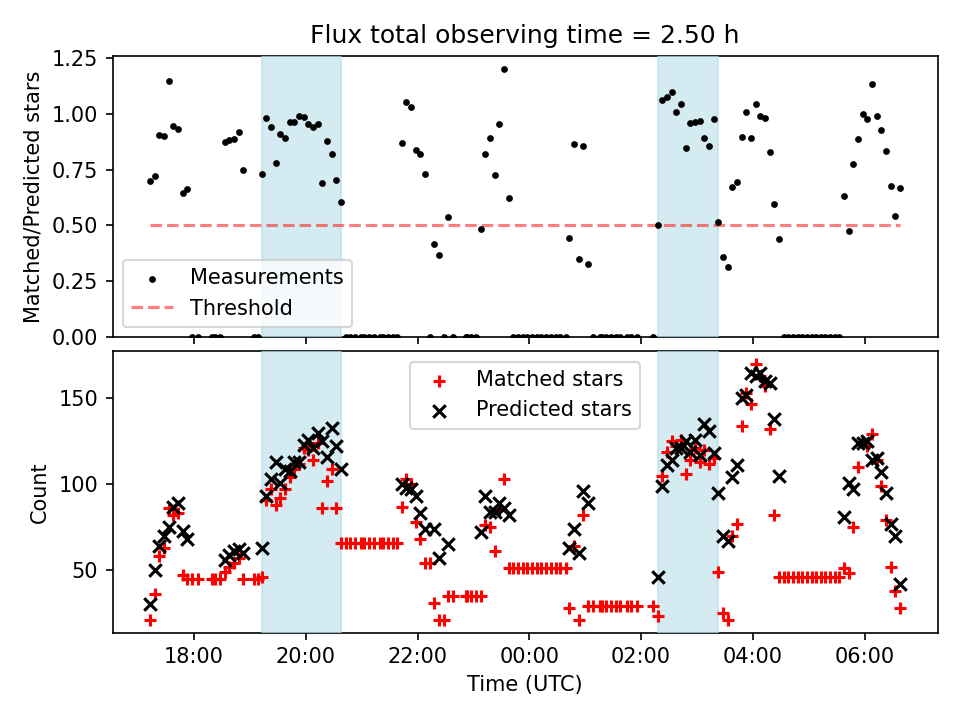 Flux total observing time = 2.50 h

Matched/Predicted stars

1.25
1.00
0.75
0.50
0.25
0.00

Measurements
Threshold

Count

150
100
50

Matched stars
Predicted stars

18:00
20:00
22:00
00:00
02:00
04:00
06:00

Time (UTC)